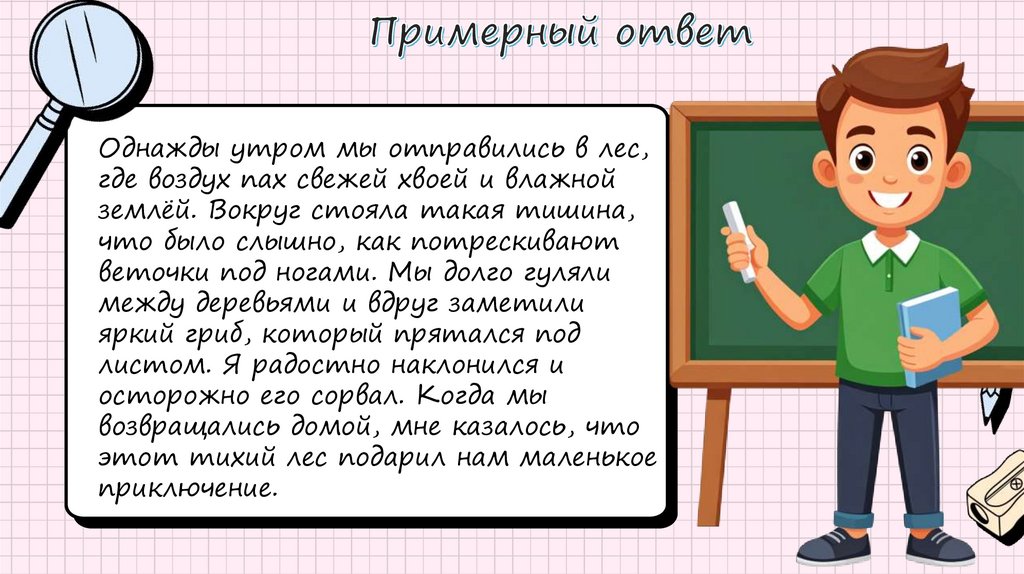 Примерный ответ

Однажды утром мы отправились в лес, где воздух пах свежей хвоей и влажной землёй. Вокруг стояла такая тишина, что было слышно, как потрескивают веточки под ногами. Мы долго гуляли между деревьями и вдруг заметили яркий гриб, который прятался под листом. Я радостно наклонился и осторожно его сорвал. Когда мы возвращались домой, мне казалось, что этот тихий лес подарил нам маленькое приключение.